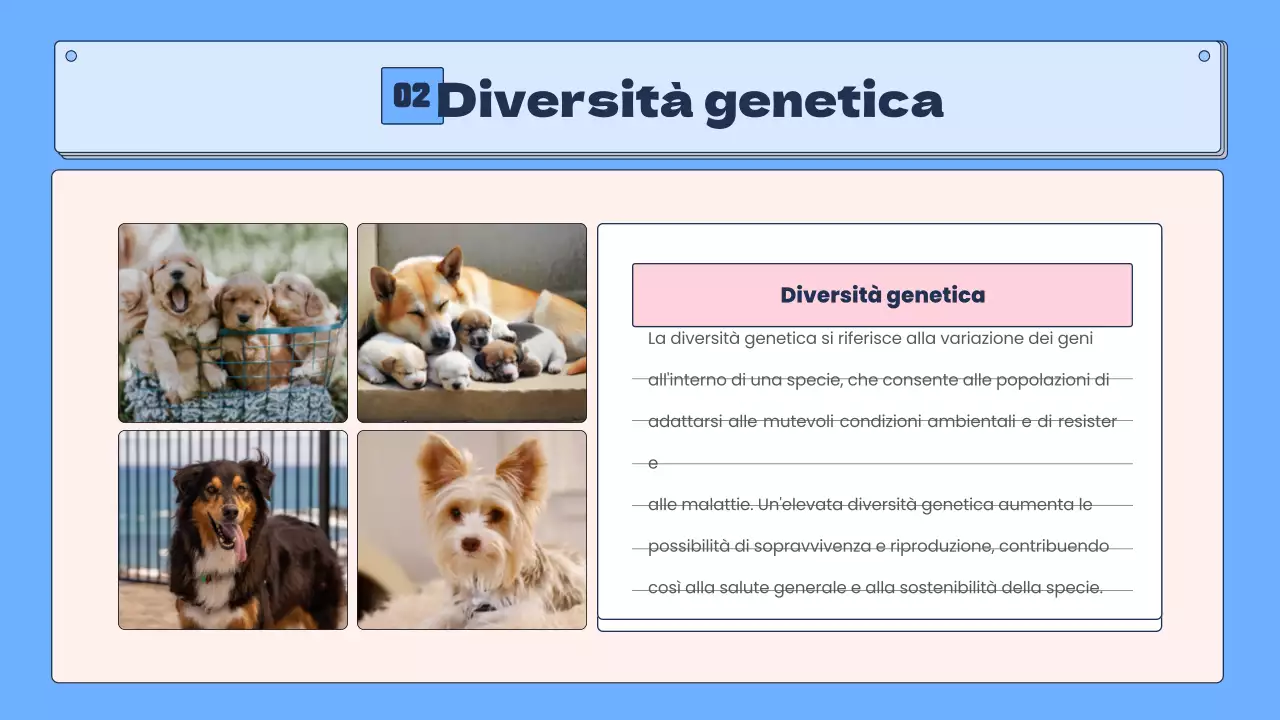 02 Diversità genetica

Diversità genetica

La diversità genetica si riferisce alla variazione dei geni all'interno di una specie, che consente alle popolazioni di adattarsi alle mutevoli condizioni ambientali e di resister e
alle malattie. Un'elevata diversità genetica aumenta le possibilità di sopravvivenza e riproduzione, contribuendo così alla salute generale e alla sostenibilità della specie.